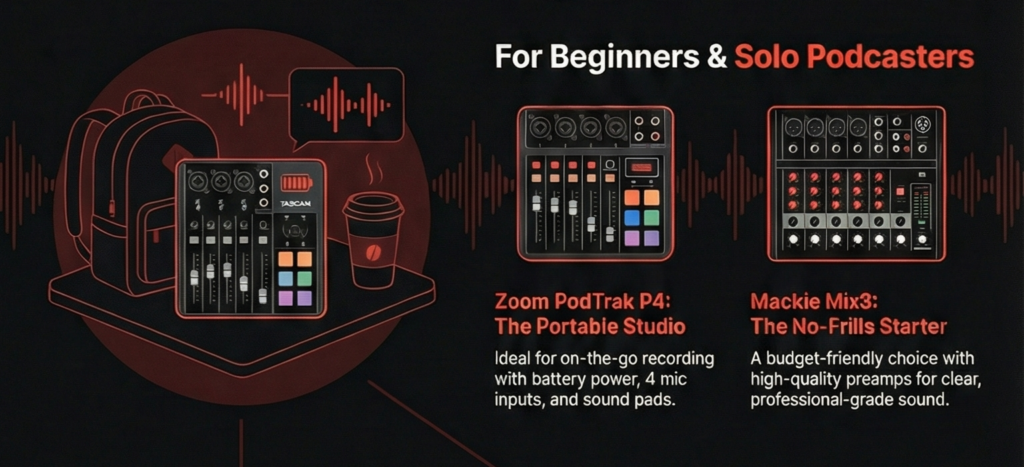 For Beginners & Solo Podcasters

TASCAM

Zoom PodTrak P4: The Portable Studio

Ideal for on-the-go recording with battery power, 4 mic inputs, and sound pads.

Mackie Mix3: The No-Frills Starter

A budget-friendly choice with high-quality preamps for clear, professional-grade sound.